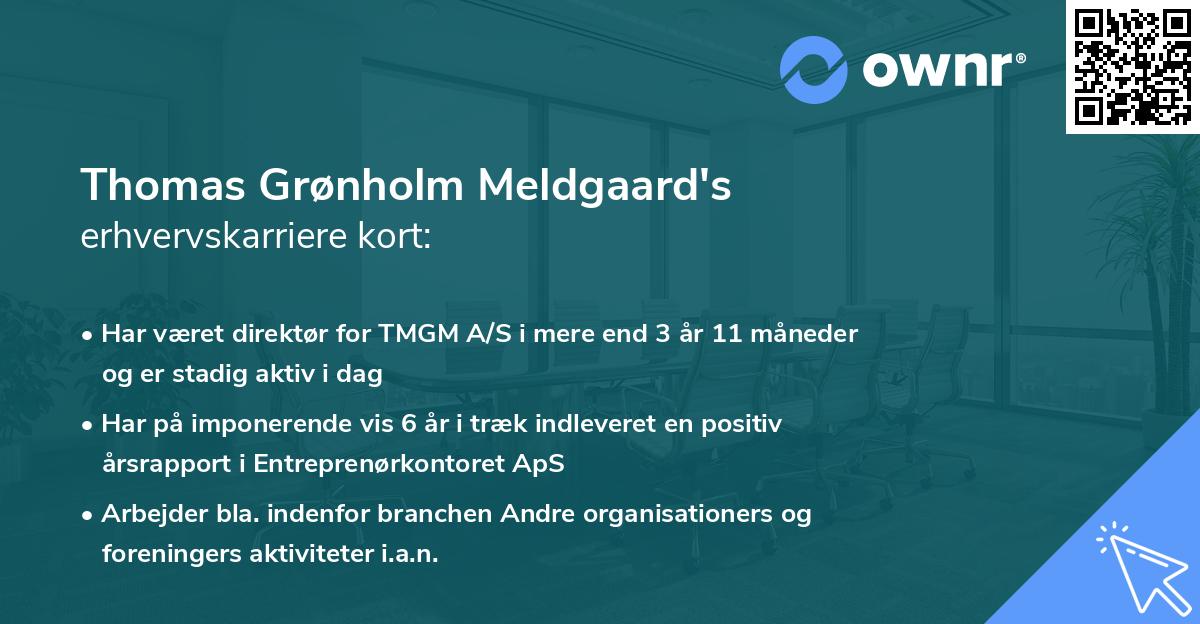 ownr®

Thomas Grønholm Meldgaard's
erhvervskarriere kort:

• Har været direktør for TMGM A/S i mere end 3 år 11 måneder og er stadig aktiv i dag

• Har på imponerende vis 6 år i træk indleveret en positiv årsrapport i Entreprenørkontoret ApS

• Arbejder bla. indenfor branchen Andre organisationers og foreningers aktiviteter i.a.n.